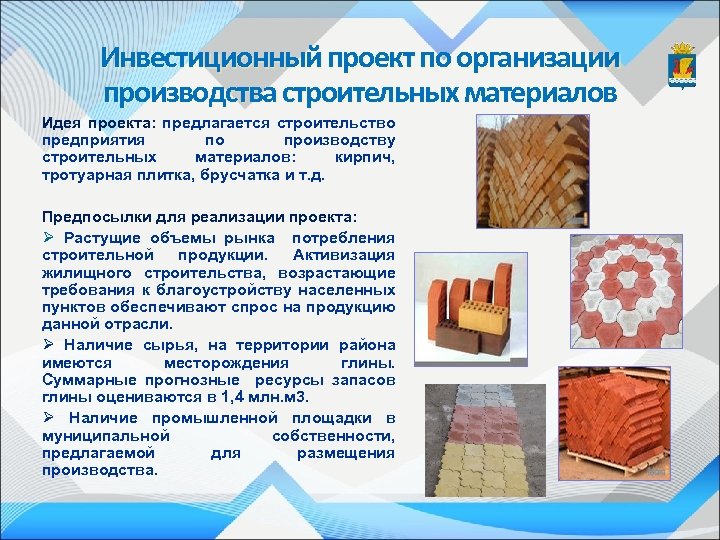 Инвестиционный проект по организации производства строительных материалов

Идея проекта: предлагается строительство предприятия по производству строительных материалов: кирпич, тротуарная плитка, брусчатка и т.д.

Предпосылки для реализации проекта:

➢ Растущие объемы рынка потребления строительной продукции. Активизация жилищного строительства, возрастающие требования к благоустройству населенных пунктов обеспечивают спрос на продукцию данной отрасли.

➢ Наличие сырья, на территории района имеются месторождения глины. Суммарные прогнозные ресурсы запасов глины оцениваются в 1,4 млн.м3.

➢ Наличие промышленной площадки в муниципальной собственности, предлагаемой для размещения производства.